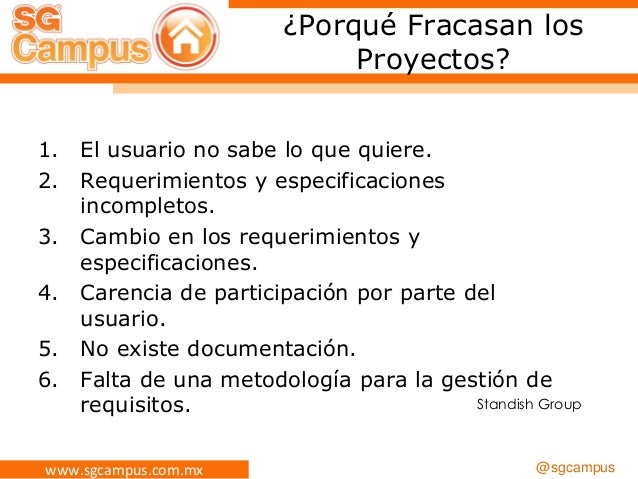 SG Campus

¿Porqué Fracasan los Proyectos?

1. El usuario no sabe lo que quiere.
2. Requerimientos y especificaciones incompletos.
3. Cambio en los requerimientos y especificaciones.
4. Carencia de participación por parte del usuario.
5. No existe documentación.
6. Falta de una metodología para la gestión de requisitos.

Standish Group

www.sgcampus.com.mx

@sgcampus